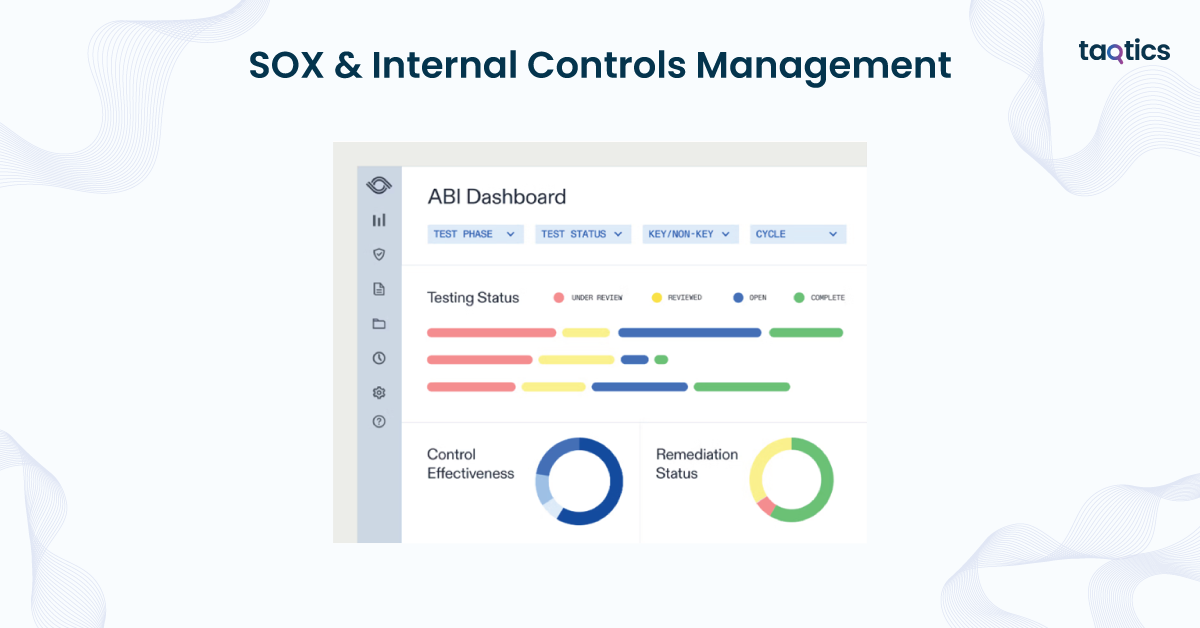 SOX & Internal Controls Management

taqtics

ABI Dashboard

TEST PHASE

TEST STATUS

KEY/NON-KEY

CYCLE

Testing Status

UNDER REVIEW

REVIEWED

OPEN

COMPLETE

Control Effectiveness

Remediation Status